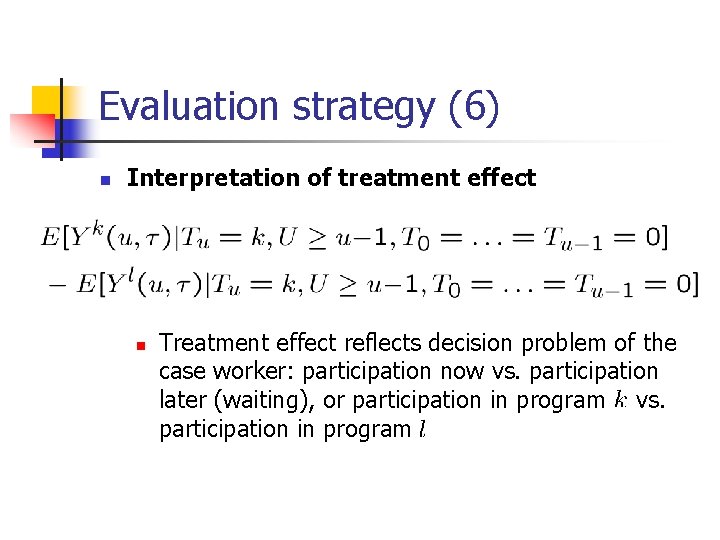 Evaluation strategy (6)

Interpretation of treatment effect

$E[Y^k(u,\tau)|T_u = k, U \geq u-1, T_0 = \ldots = T_{u-1} = 0]$
$- E[Y^l(u,\tau)|T_u = k, U \geq u-1, T_0 = \ldots = T_{u-1} = 0]$

Treatment effect reflects decision problem of the case worker: participation now vs. participation later (waiting), or participation in program $k$ vs. participation in program $l$